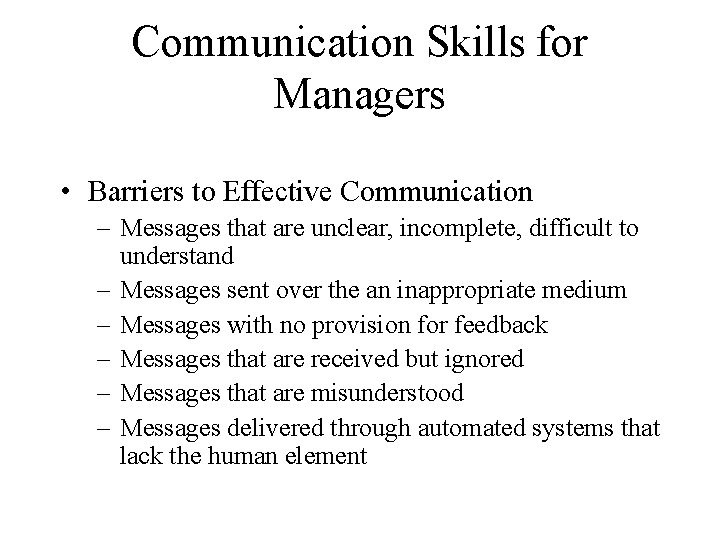 Communication Skills for Managers

• Barriers to Effective Communication
– Messages that are unclear, incomplete, difficult to understand
– Messages sent over the an inappropriate medium
– Messages with no provision for feedback
– Messages that are received but ignored
– Messages that are misunderstood
– Messages delivered through automated systems that lack the human element